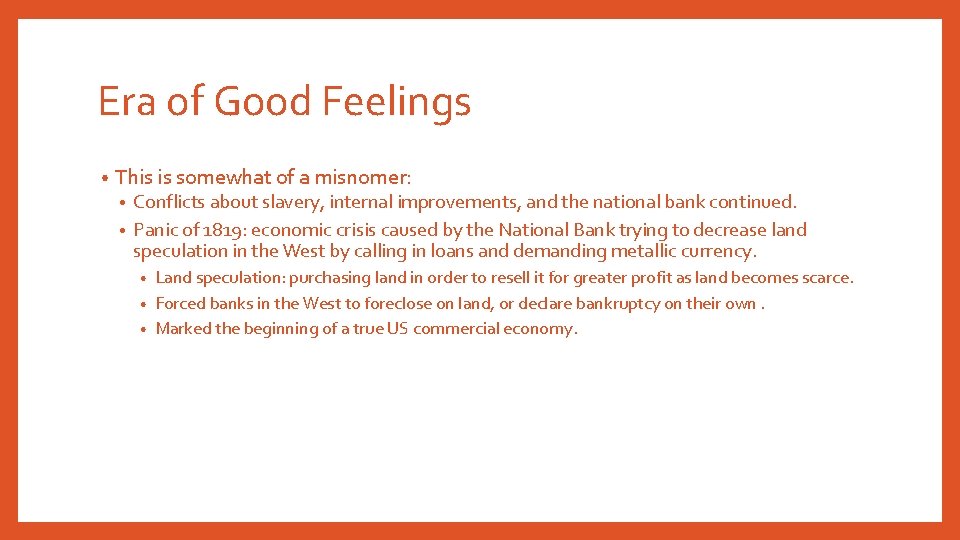 Era of Good Feelings

• This is somewhat of a misnomer:
  • Conflicts about slavery, internal improvements, and the national bank continued.
  • Panic of 1819: economic crisis caused by the National Bank trying to decrease land speculation in the West by calling in loans and demanding metallic currency.
    • Land speculation: purchasing land in order to resell it for greater profit as land becomes scarce.
    • Forced banks in the West to foreclose on land, or declare bankruptcy on their own .
    • Marked the beginning of a true US commercial economy.